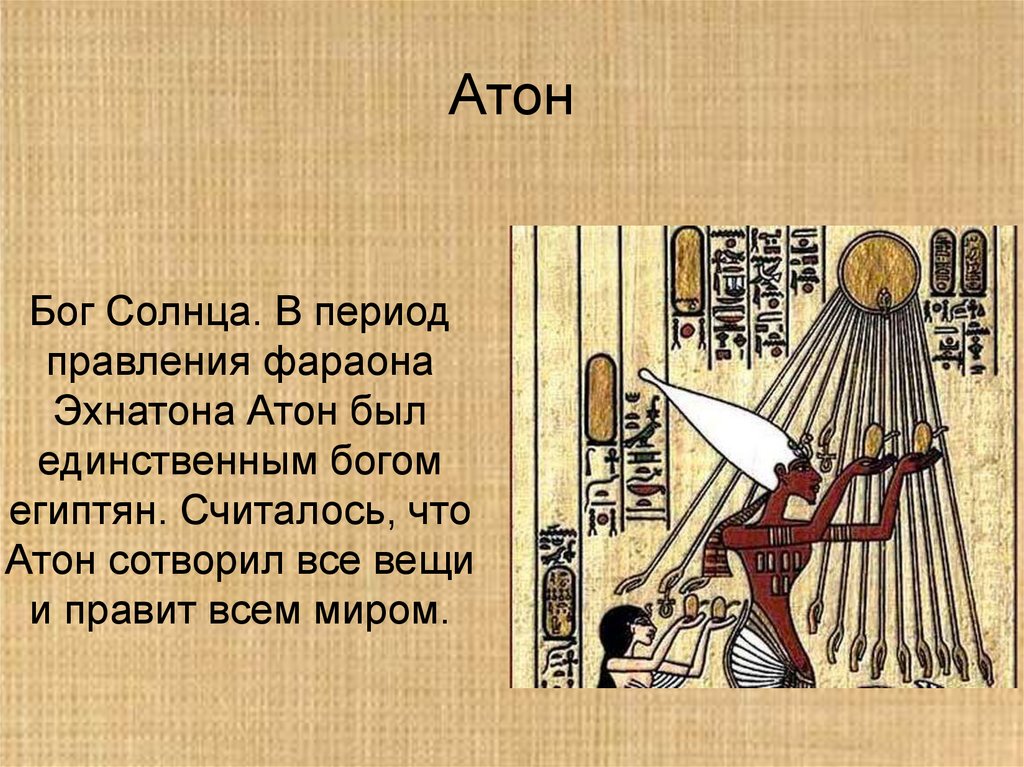 Атон

Бог Солнца. В период правления фараона Эхнатона Атон был единственным богом египтян. Считалось, что Атон сотворил все вещи и правит всем миром.